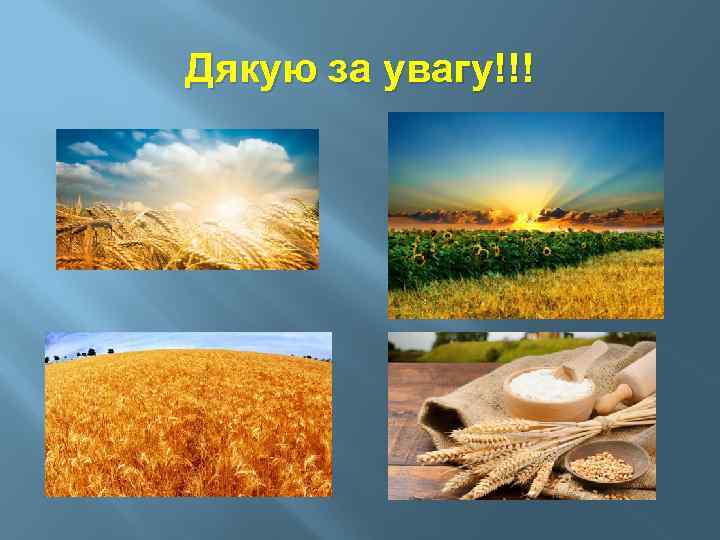 Дякую за увагу!!!